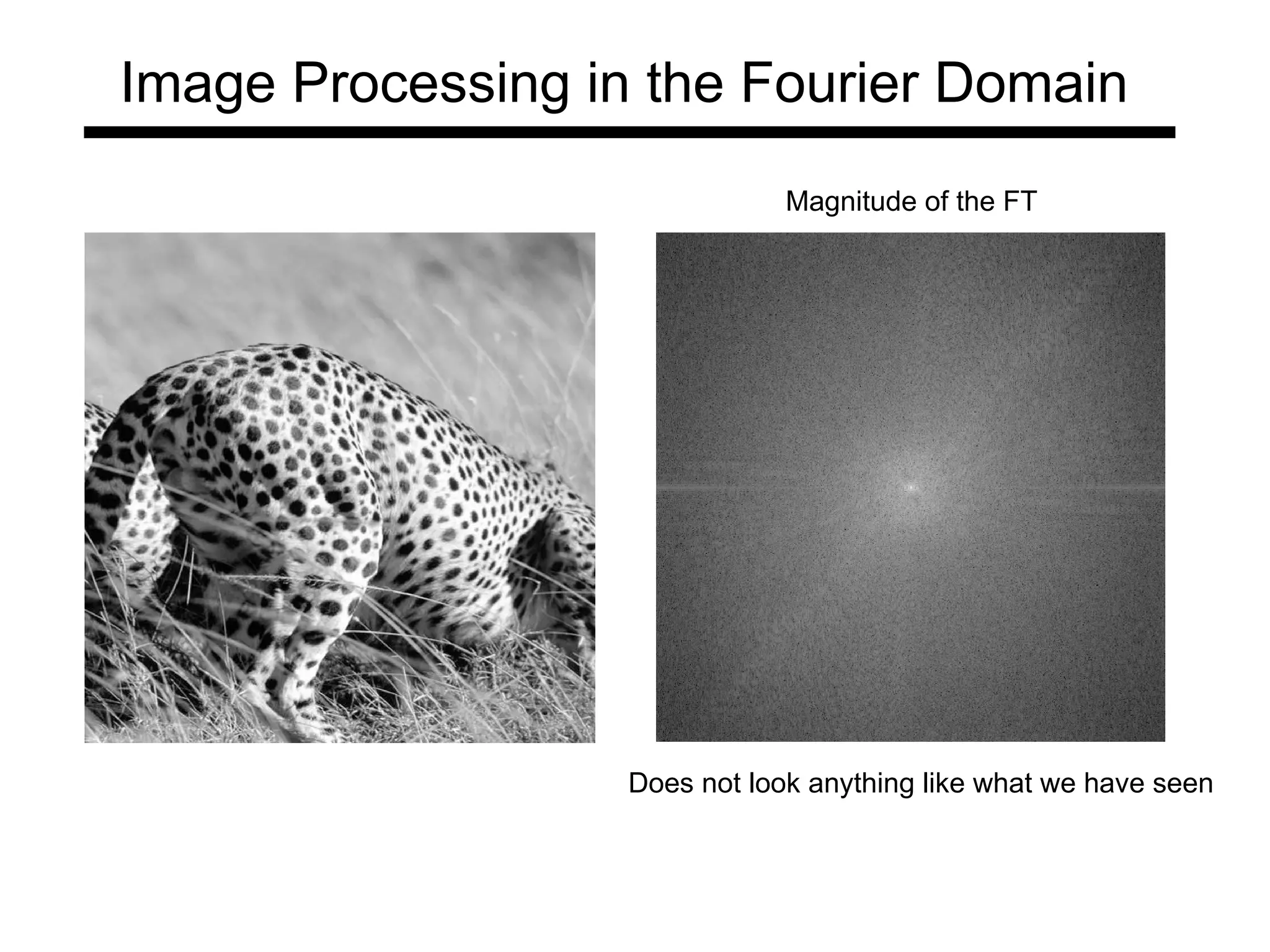 Image Processing in the Fourier Domain

Magnitude of the FT

Does not look anything like what we have seen